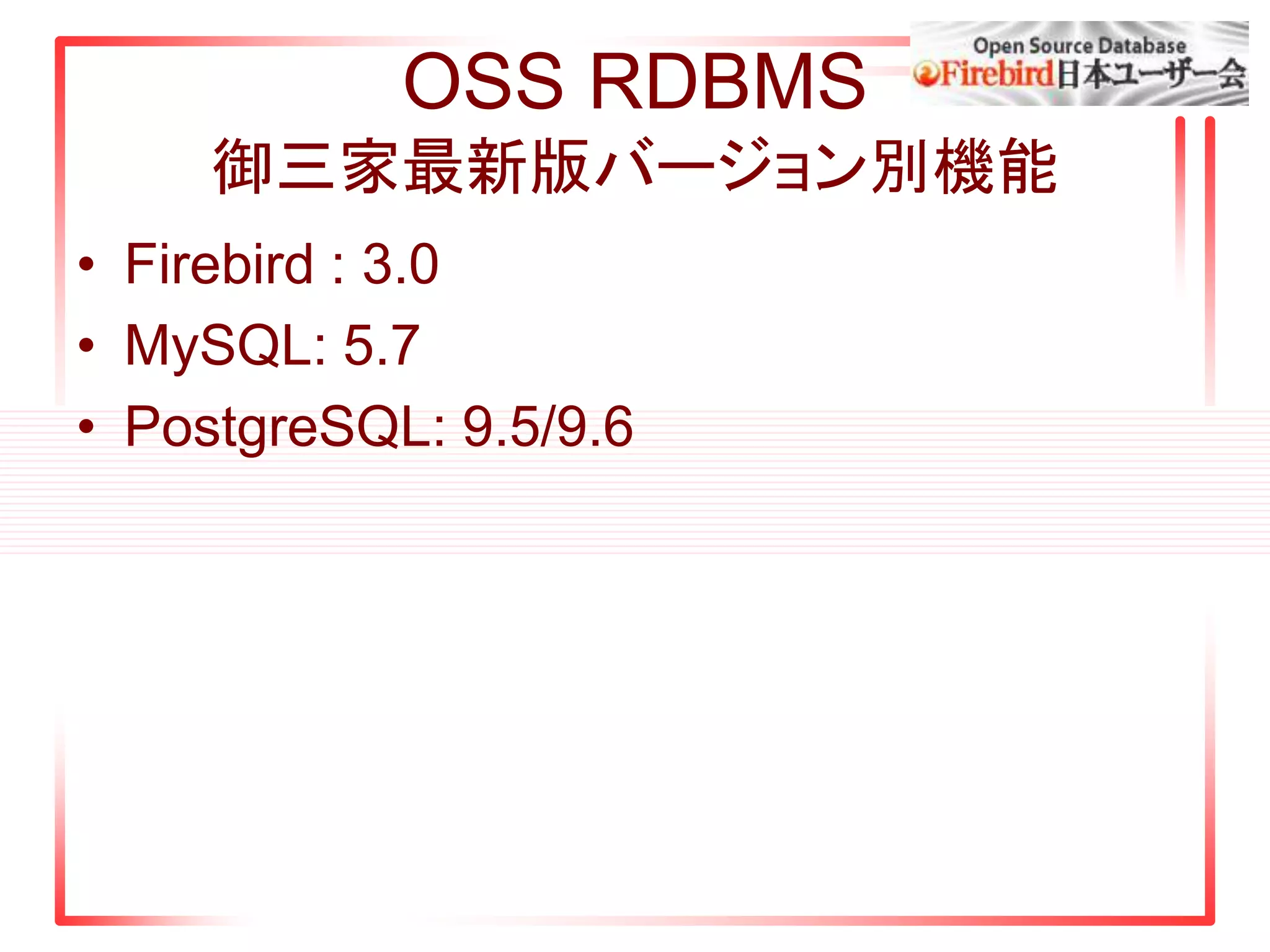 Open Source Database
Firebird日本ユーザー会

OSS RDBMS
御三家最新版バージョン別機能

• Firebird : 3.0
• MySQL: 5.7
• PostgreSQL: 9.5/9.6